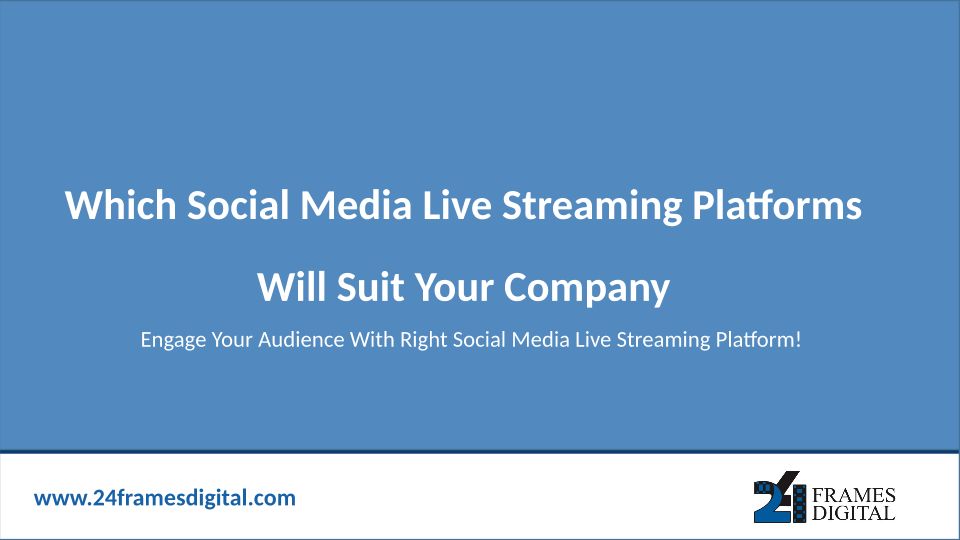 Which Social Media Live Streaming Platforms

Will Suit Your Company

Engage Your Audience With Right Social Media Live Streaming Platform!

www.24framesdigital.com

24 FRAMES DIGITAL